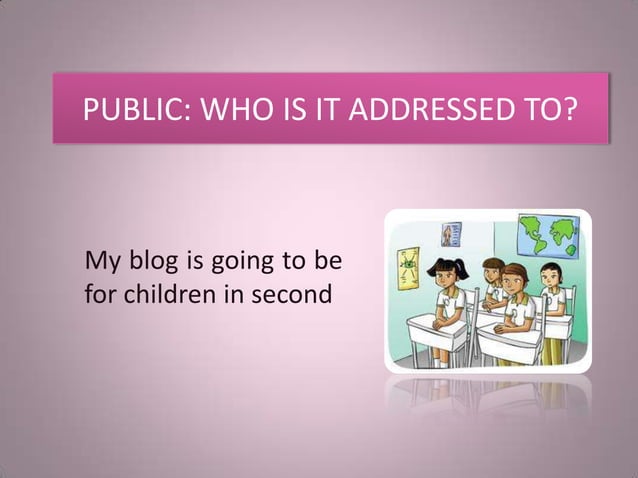 PUBLIC: WHO IS IT ADDRESSED TO?

My blog is going to be for children in second